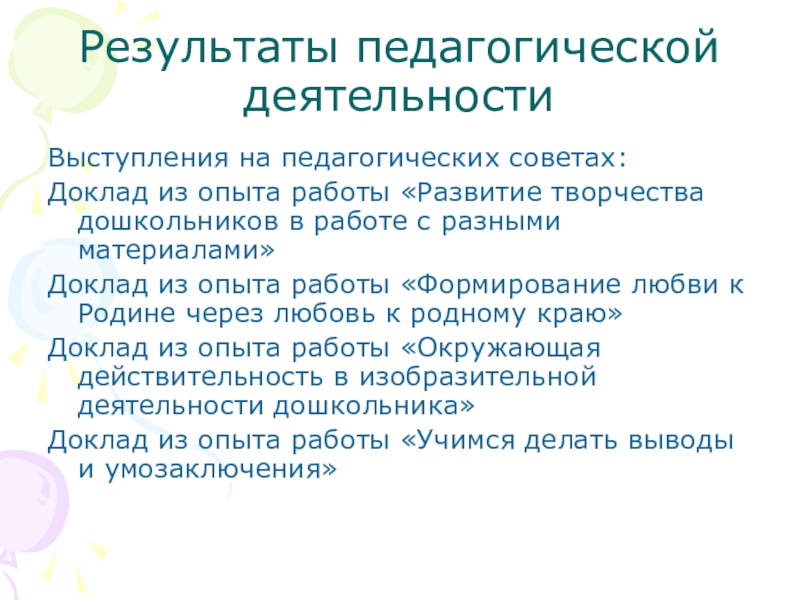 Результаты педагогической деятельности

Выступления на педагогических советах:

Доклад из опыта работы «Развитие творчества дошкольников в работе с разными материалами»

Доклад из опыта работы «Формирование любви к Родине через любовь к родному краю»

Доклад из опыта работы «Окружающая действительность в изобразительной деятельности дошкольника»

Доклад из опыта работы «Учимся делать выводы и умозаключения»